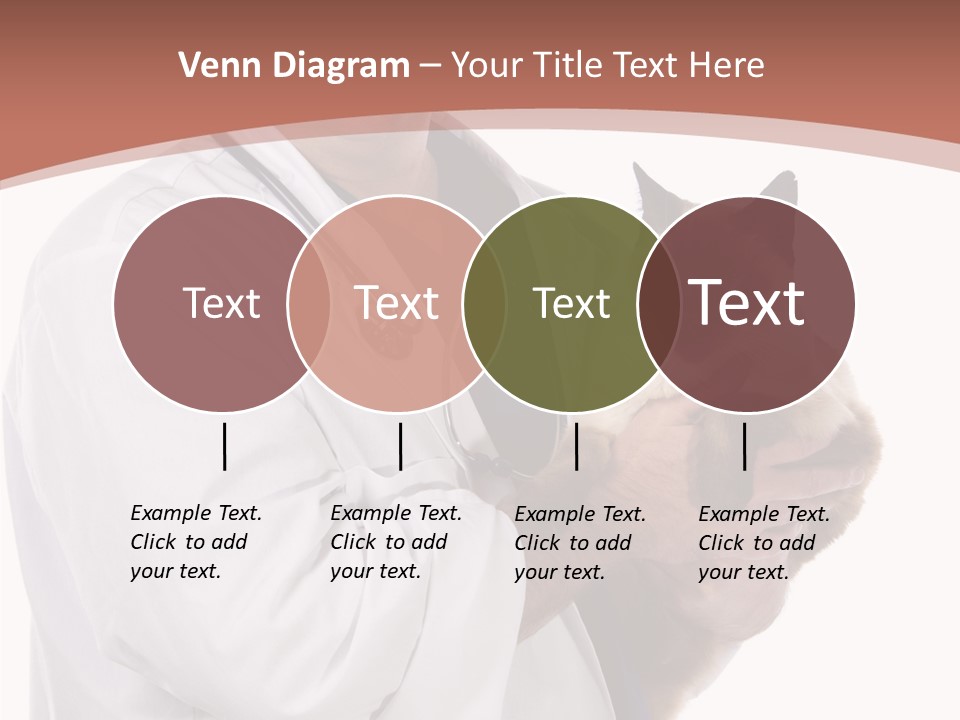 Venn Diagram – Your Title Text Here

Text

Text

Text

Text

Example Text. Click to add your text.

Example Text. Click to add your text.

Example Text. Click to add your text.

Example Text. Click to add your text.